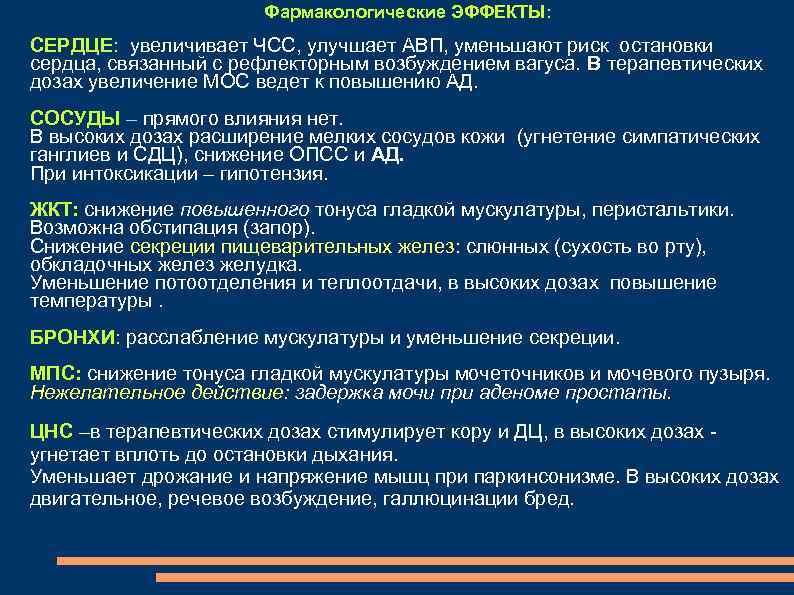 Фармакологические ЭФФЕКТЫ:

СЕРДЦЕ: увеличивает ЧСС, улучшает АВП, уменьшают риск остановки сердца, связанный с рефлекторным возбуждением вагуса. В терапевтических дозах увеличение МОС ведет к повышению АД.

СОСУДЫ – прямого влияния нет.
В высоких дозах расширение мелких сосудов кожи (угнетение симпатических ганглиев и СДЦ), снижение ОПСС и АД.
При интоксикации – гипотензия.

ЖКТ: снижение повышенного тонуса гладкой мускулатуры, перистальтики. Возможна обстипация (запор).
Снижение секреции пищеварительных желез: слюнных (сухость во рту), обкладочных желез желудка.
Уменьшение потоотделения и теплоотдачи, в высоких дозах повышение температуры .

БРОНХИ: расслабление мускулатуры и уменьшение секреции.

МПС: снижение тонуса гладкой мускулатуры мочеточников и мочевого пузыря.
Нежелательное действие: задержка мочи при аденоме простаты.

ЦНС –в терапевтических дозах стимулирует кору и ДЦ, в высоких дозах - угнетает вплоть до остановки дыхания.
Уменьшает дрожание и напряжение мышц при паркинсонизме. В высоких дозах двигательное, речевое возбуждение, галлюцинации бред.